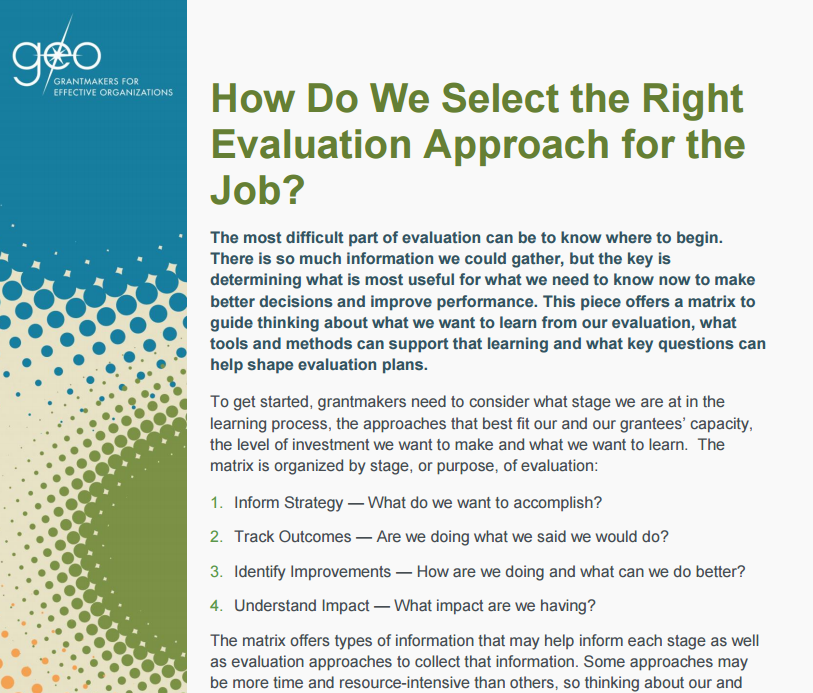 geo
GRANTMAKERS FOR EFFECTIVE ORGANIZATIONS

How Do We Select the Right Evaluation Approach for the Job?

The most difficult part of evaluation can be to know where to begin. There is so much information we could gather, but the key is determining what is most useful for what we need to know now to make better decisions and improve performance. This piece offers a matrix to guide thinking about what we want to learn from our evaluation, what tools and methods can support that learning and what key questions can help shape evaluation plans.

To get started, grantmakers need to consider what stage we are at in the learning process, the approaches that best fit our and our grantees' capacity, the level of investment we want to make and what we want to learn. The matrix is organized by stage, or purpose, of evaluation:

1. Inform Strategy — What do we want to accomplish?

2. Track Outcomes — Are we doing what we said we would do?

3. Identify Improvements — How are we doing and what can we do better?

4. Understand Impact — What impact are we having?

The matrix offers types of information that may help inform each stage as well as evaluation approaches to collect that information. Some approaches may be more time and resource-intensive than others, so thinking about our and